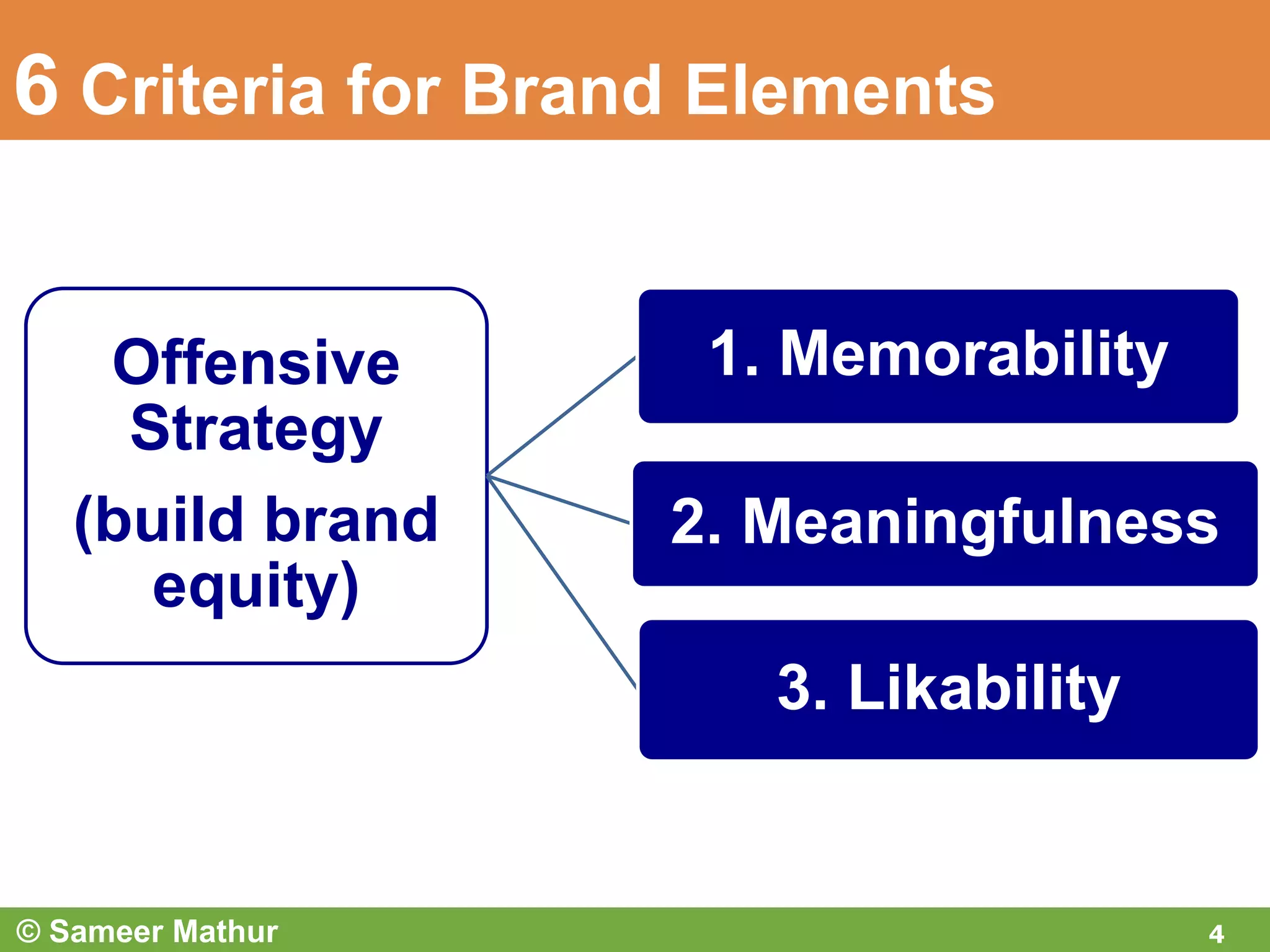 6 Criteria for Brand Elements

Offensive Strategy

(build brand equity)

1. Memorability

2. Meaningfulness

3. Likability

© Sameer Mathur

4